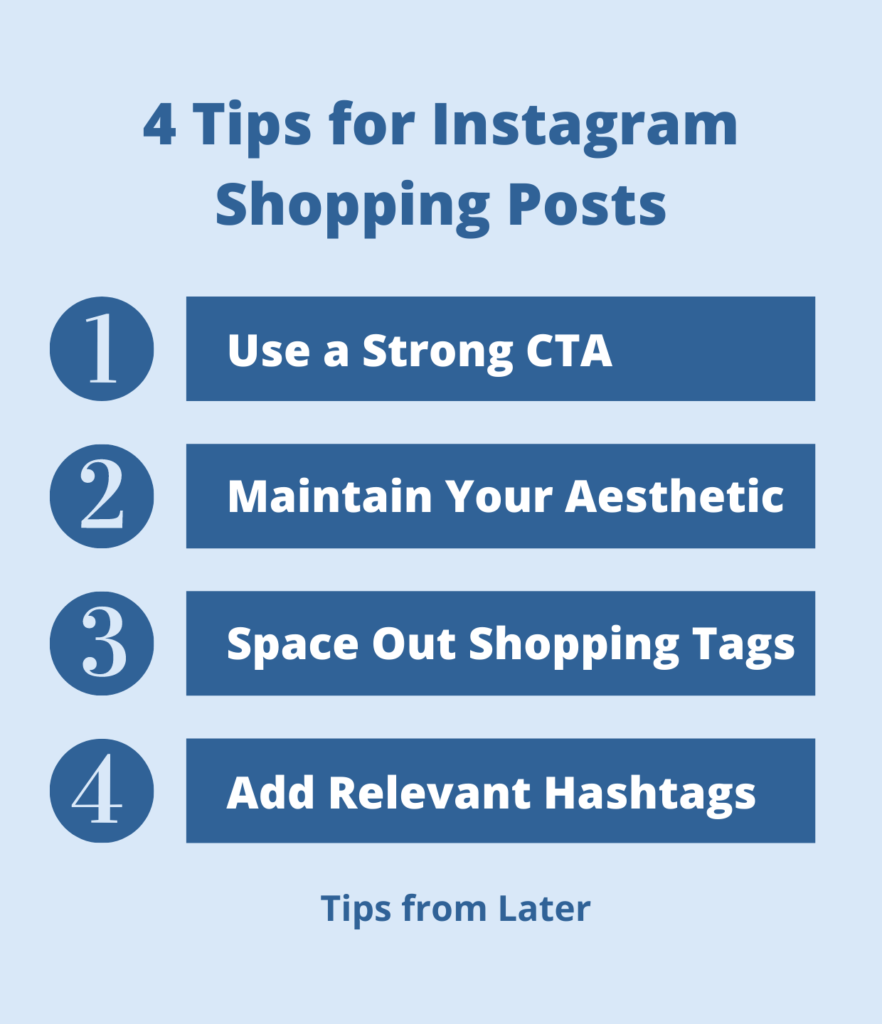 4 Tips for Instagram Shopping Posts

1 Use a Strong CTA

2 Maintain Your Aesthetic

3 Space Out Shopping Tags

4 Add Relevant Hashtags

Tips from Later